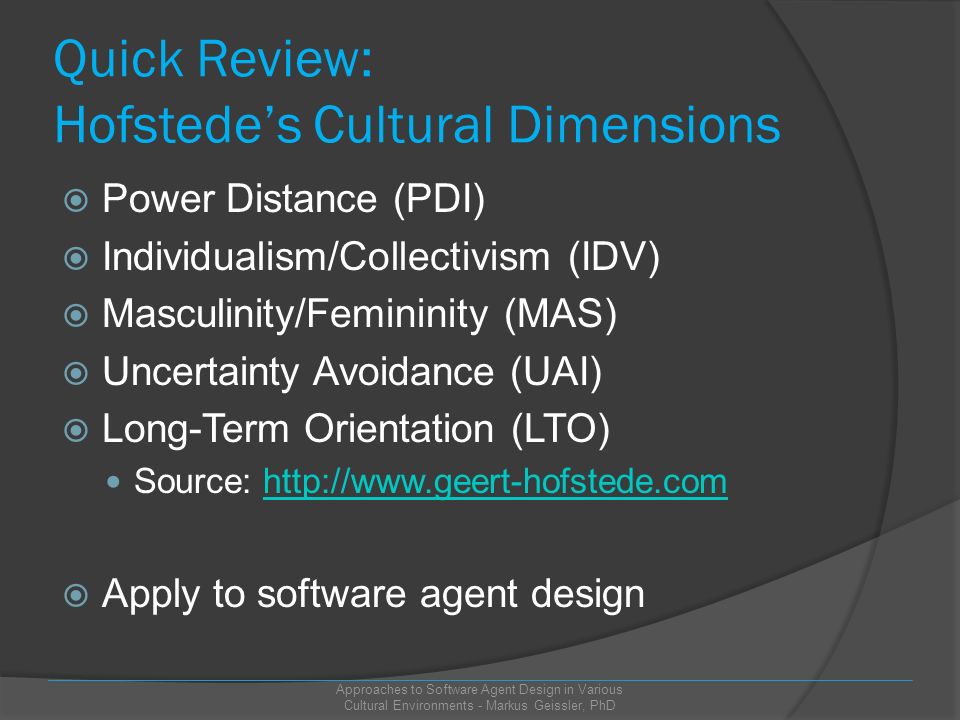 Quick Review:
Hofstede's Cultural Dimensions

Power Distance (PDI)
Individualism/Collectivism (IDV)
Masculinity/Femininity (MAS)
Uncertainty Avoidance (UAI)
Long-Term Orientation (LTO)
Source: http://www.geert-hofstede.com

Apply to software agent design

Approaches to Software Agent Design in Various Cultural Environments - Markus Geissler, PhD